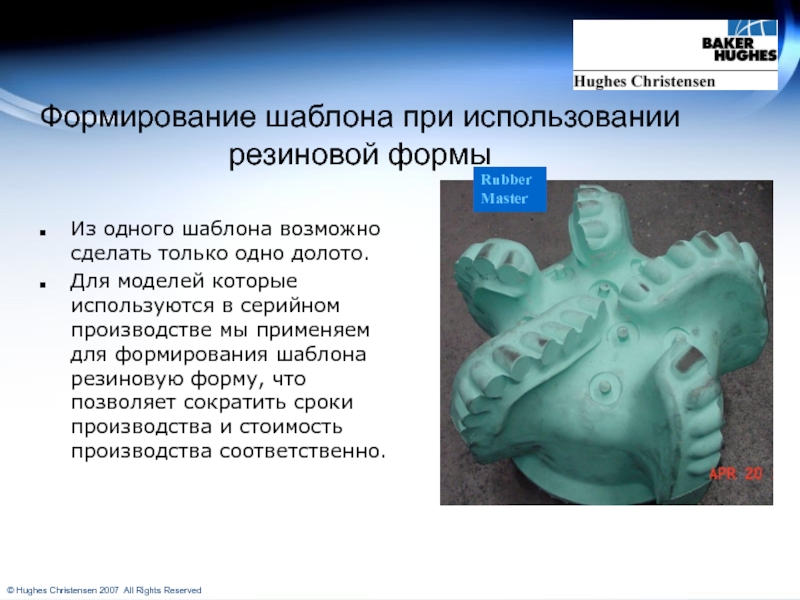 BAKER HUGHES
Hughes Christensen

Формирование шаблона при использовании резиновой формы

Rubber Master

- Из одного шаблона возможно сделать только одно долото.
- Для моделей которые используются в серийном производстве мы применяем для формирования шаблона резиновую форму, что позволяет сократить сроки производства и стоимость производства соответственно.

APR 20

© Hughes Christensen 2007 All Rights Reserved